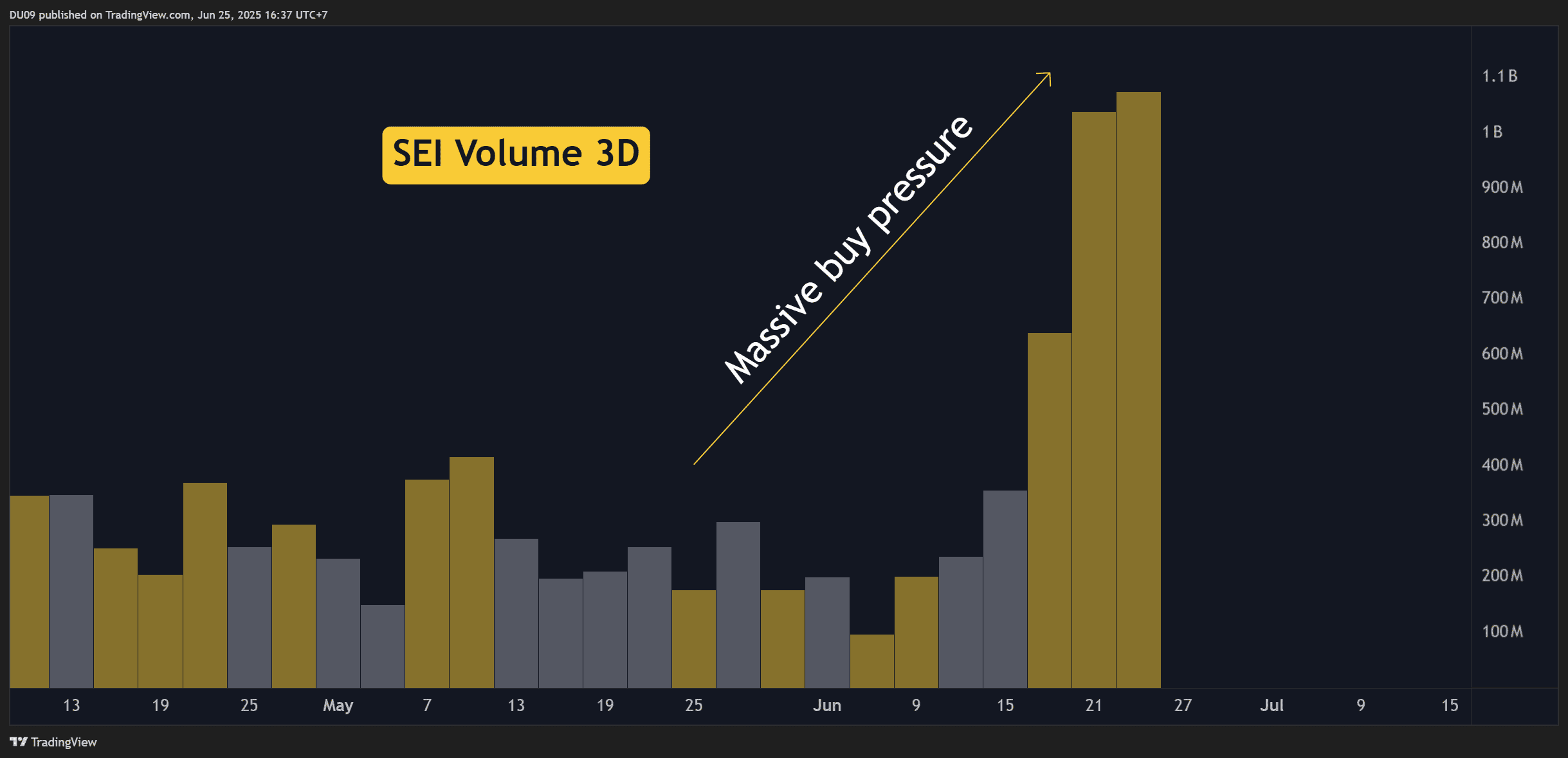 DU09 published on TradingView.com, Jun 25, 2025 16:37 UTC+7

SEI Volume 3D

Massive buy pressure

1.1 B
1 B
900 M
800 M
700 M
600 M
500 M
400 M
300 M
200 M
100 M

13
19
25
May
7
13
19
25
Jun
9
15
21
27
Jul
9
15

TradingView